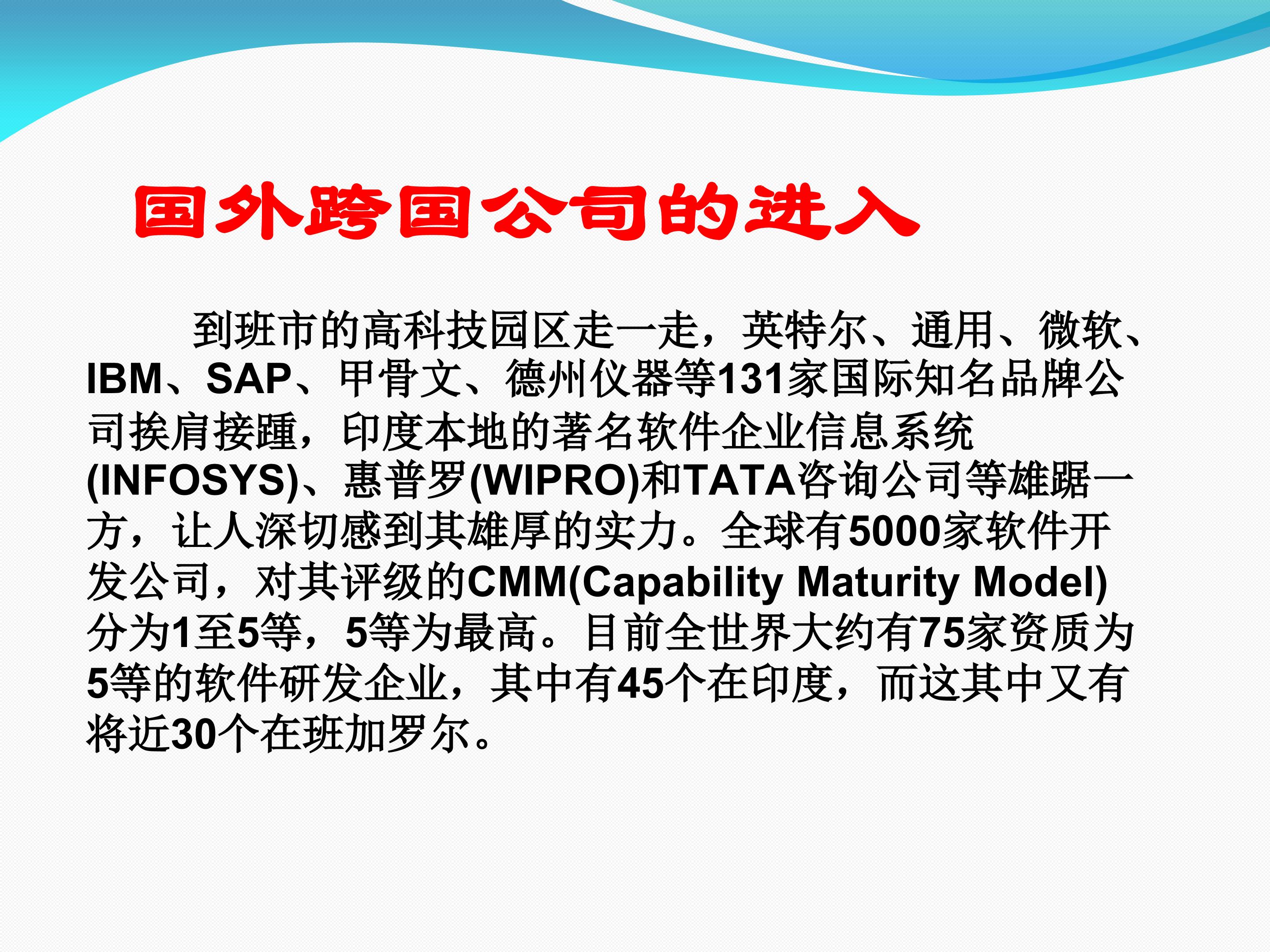 国外跨国公司的进入

到班市的高科技园区走一走，英特尔、通用、微软、IBM、SAP、甲骨文、德州仪器等131家国际知名品牌公司挨肩接踵，印度本地的著名软件企业信息系统(INFOSYS)、惠普罗(WIPRO)和TATA咨询公司等雄踞一方，让人深切感到其雄厚的实力。全球有5000家软件开发公司，对其评级的CMM(Capability Maturity Model)分为1至5等，5等为最高。目前全世界大约有75家资质为5等的软件研发企业，其中有45个在印度，而这其中又有将近30个在班加罗尔。